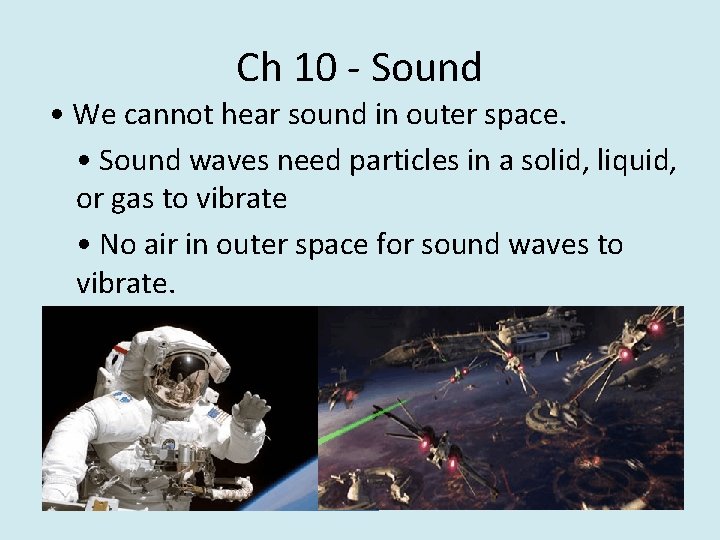 Ch 10 - Sound

• We cannot hear sound in outer space.

• Sound waves need particles in a solid, liquid, or gas to vibrate

• No air in outer space for sound waves to vibrate.